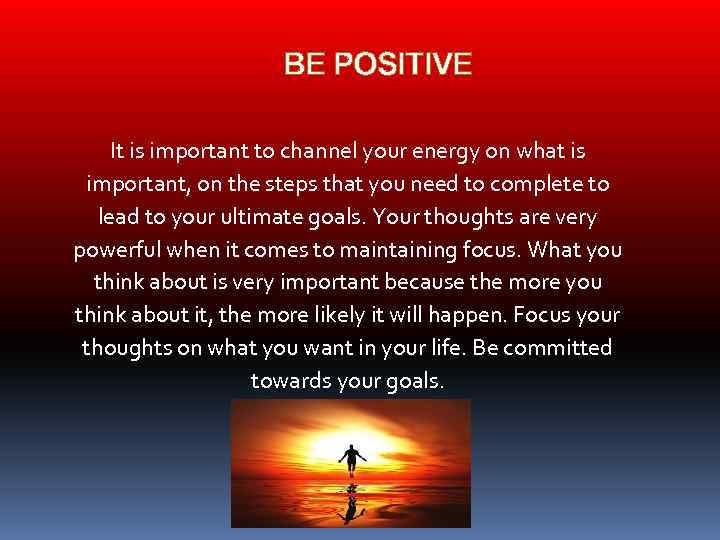 BE POSITIVE

It is important to channel your energy on what is important, on the steps that you need to complete to lead to your ultimate goals. Your thoughts are very powerful when it comes to maintaining focus. What you think about is very important because the more you think about it, the more likely it will happen. Focus your thoughts on what you want in your life. Be committed towards your goals.